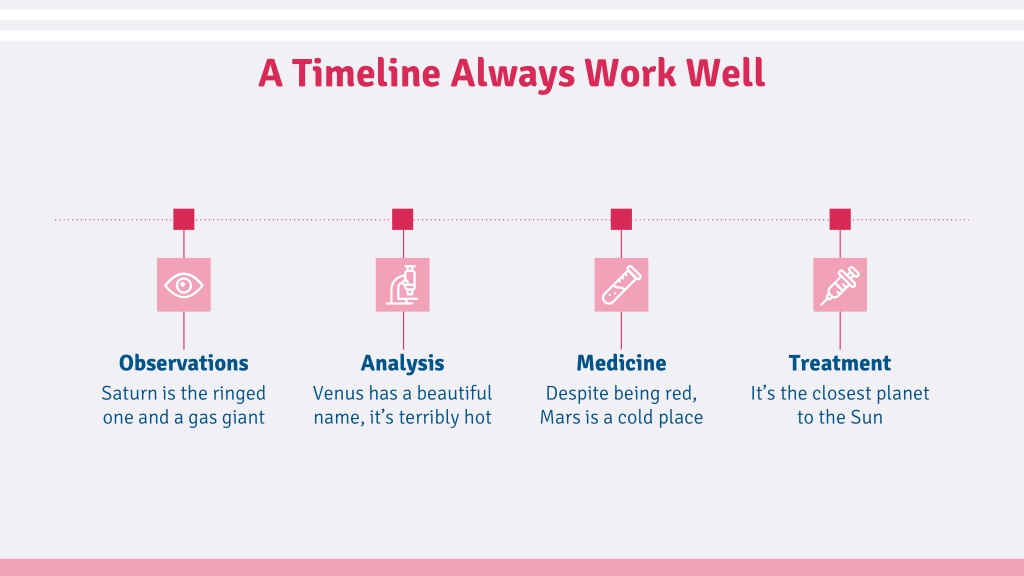 A Timeline Always Work Well

Observations
Saturn is the ringed one and a gas giant

Analysis
Venus has a beautiful name, it's terribly hot

Medicine
Despite being red, Mars is a cold place

Treatment
It's the closest planet to the Sun